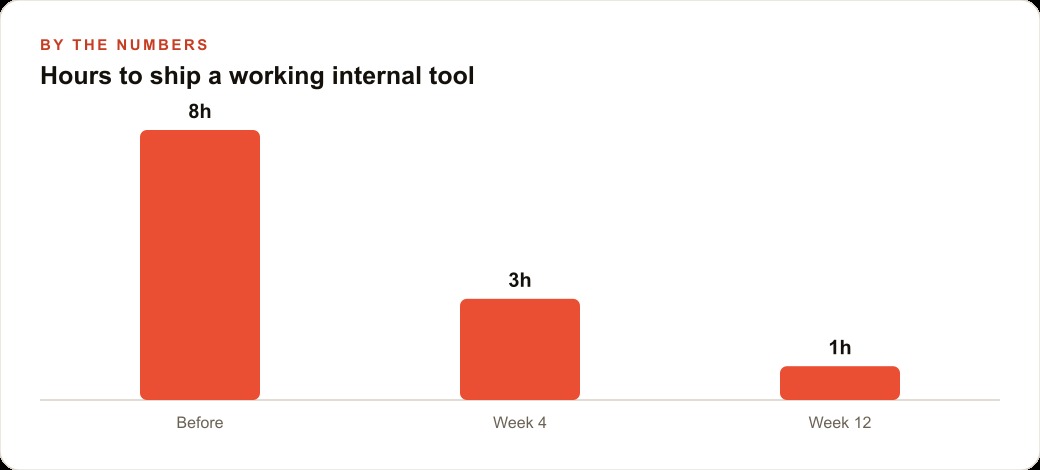 BY THE NUMBERS
Hours to ship a working internal tool

8h
3h
1h

Before
Week 4
Week 12